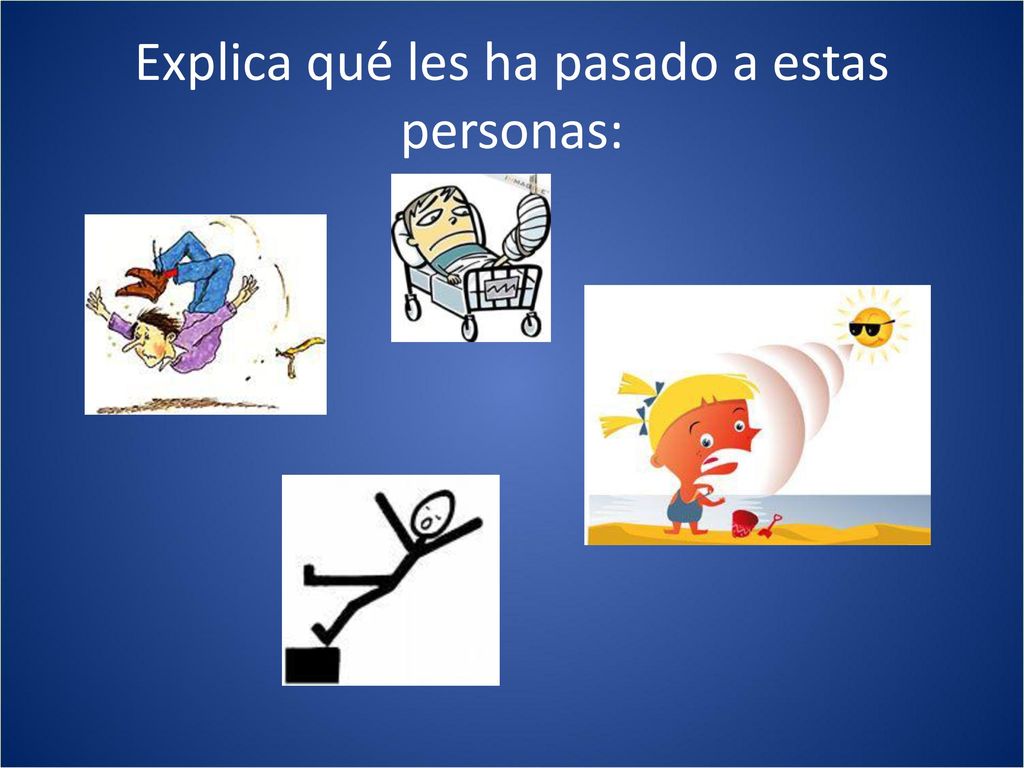 Explica qué les ha pasado a estas personas: